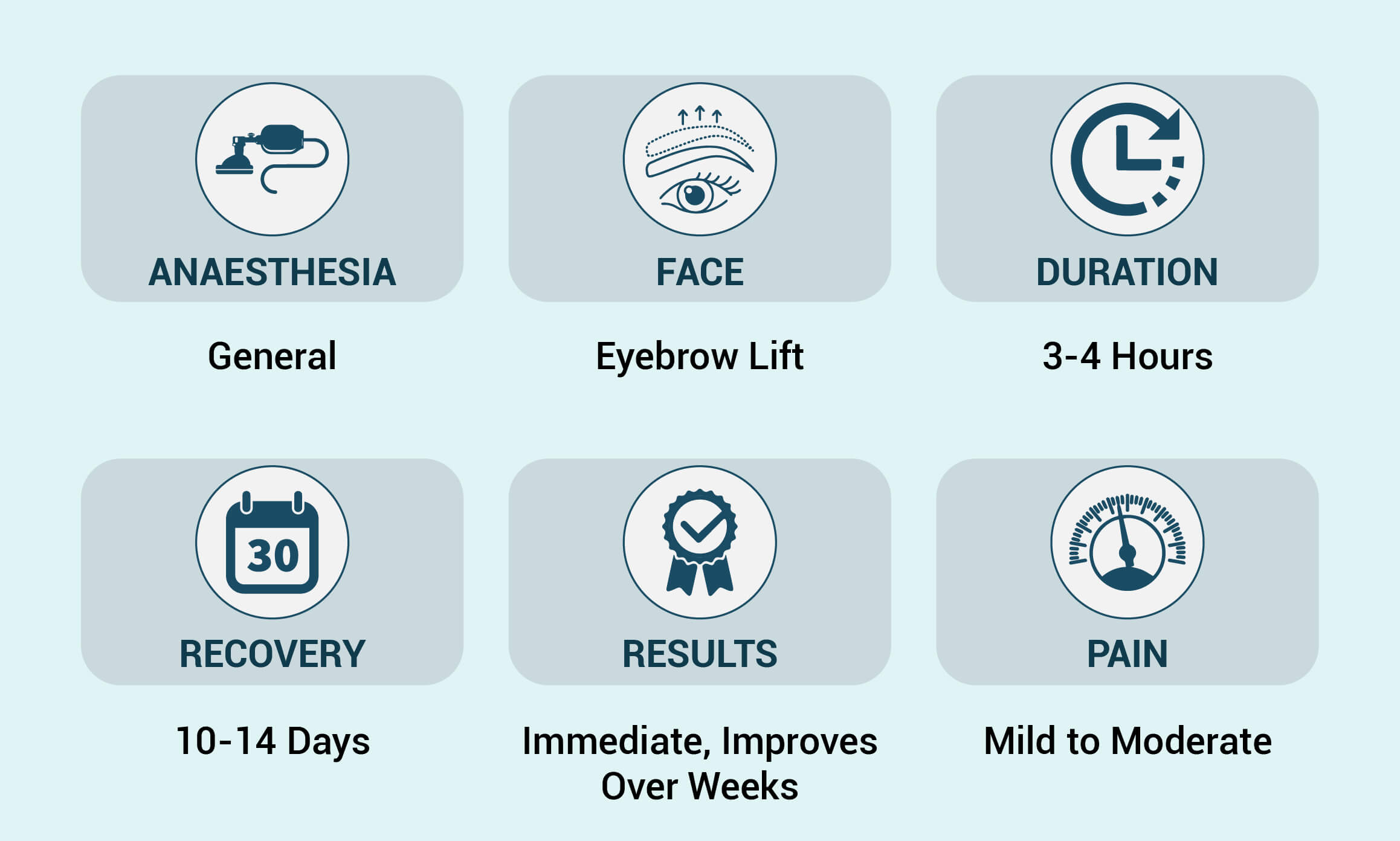 ANAESTHESIA

General

FACE

Eyebrow Lift

DURATION

3-4 Hours

30

RECOVERY

10-14 Days

RESULTS

Immediate, Improves Over Weeks

PAIN

Mild to Moderate